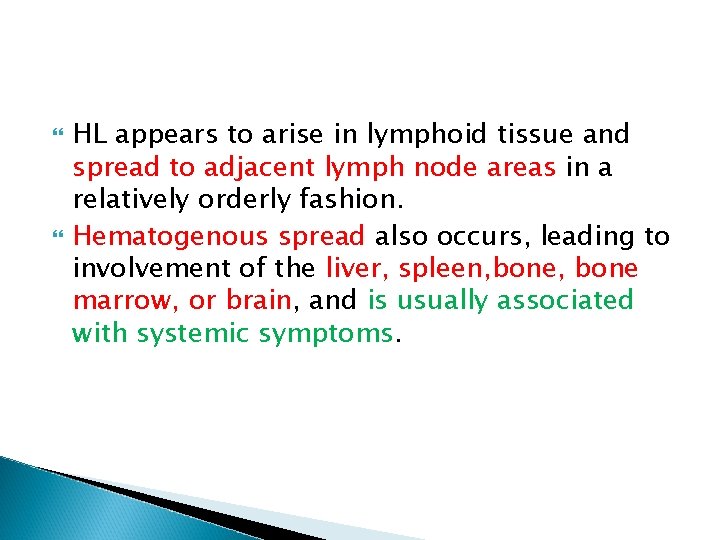 HL appears to arise in lymphoid tissue and spread to adjacent lymph node areas in a relatively orderly fashion.

Hematogenous spread also occurs, leading to involvement of the liver, spleen,bone, bone marrow, or brain, and is usually associated with systemic symptoms.